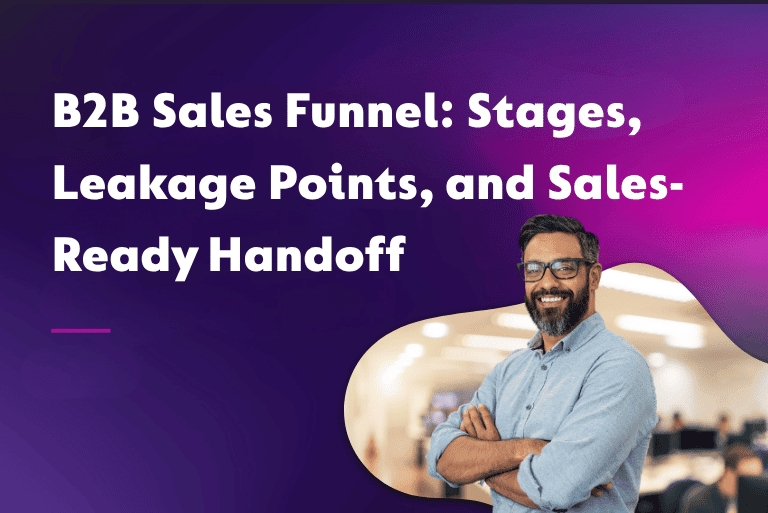 B2B Sales Funnel: Stages, Leakage Points, and Sales-Ready Handoff